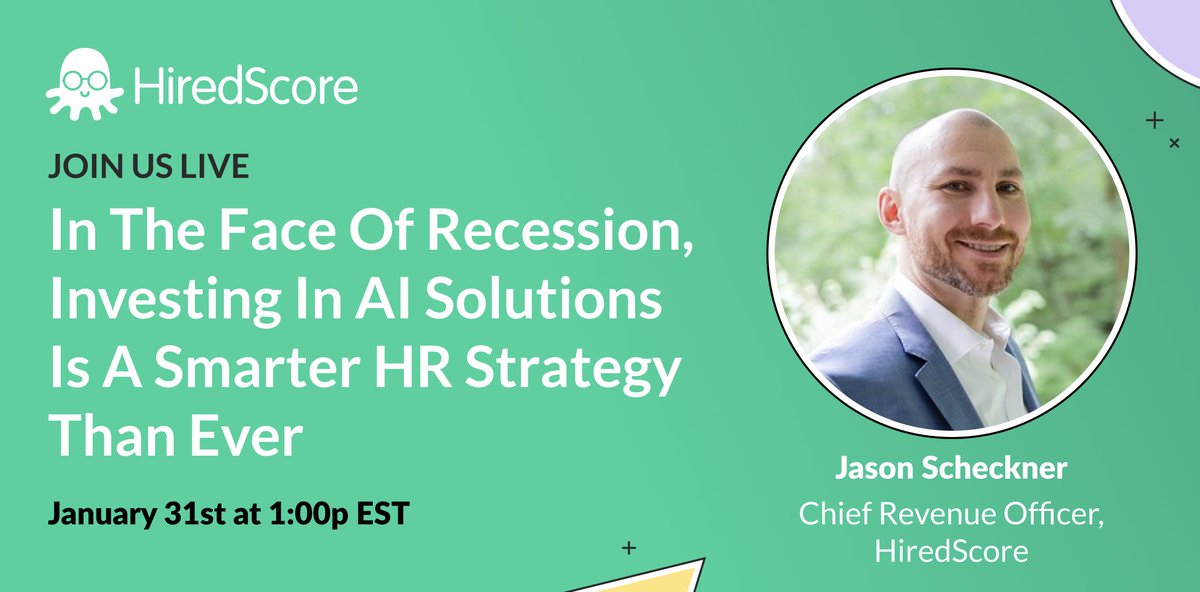 HiredScore

JOIN US LIVE

In The Face Of Recession, Investing In AI Solutions Is A Smarter HR Strategy Than Ever

January 31st at 1:00p EST

Jason Scheckner
Chief Revenue Officer, HiredScore